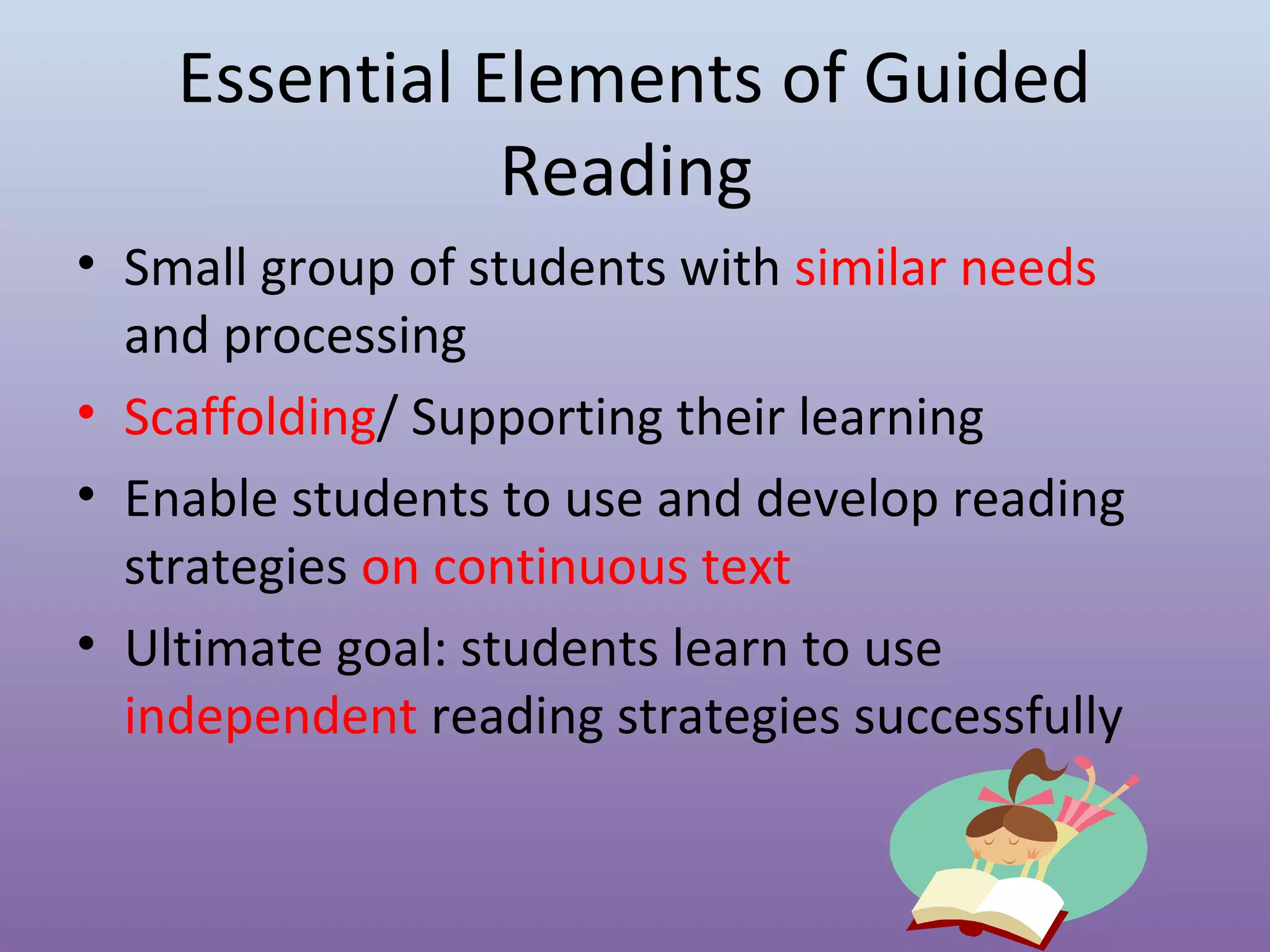 Essential Elements of Guided Reading

• Small group of students with similar needs and processing
• Scaffolding/ Supporting their learning
• Enable students to use and develop reading strategies on continuous text
• Ultimate goal: students learn to use independent reading strategies successfully